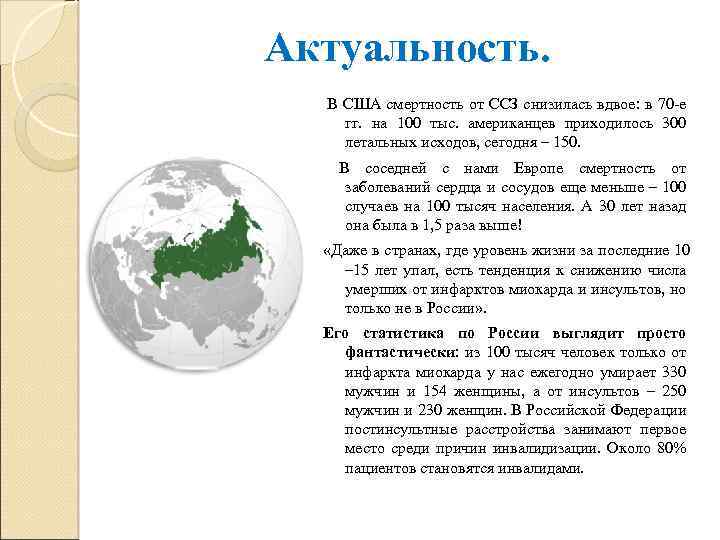 Актуальность.

В США смертность от ССЗ снизилась вдвое: в 70-е гг. на 100 тыс. американцев приходилось 300 летальных исходов, сегодня – 150.

В соседней с нами Европе смертность от заболеваний сердца и сосудов еще меньше – 100 случаев на 100 тысяч населения. А 30 лет назад она была в 1,5 раза выше!

«Даже в странах, где уровень жизни за последние 10 –15 лет упал, есть тенденция к снижению числа умерших от инфарктов миокарда и инсультов, но только не в России».

Его статистика по России выглядит просто фантастически: из 100 тысяч человек только от инфаркта миокарда у нас ежегодно умирает 330 мужчин и 154 женщины, а от инсультов – 250 мужчин и 230 женщин. В Российской Федерации постинсультные расстройства занимают первое место среди причин инвалидизации. Около 80% пациентов становятся инвалидами.